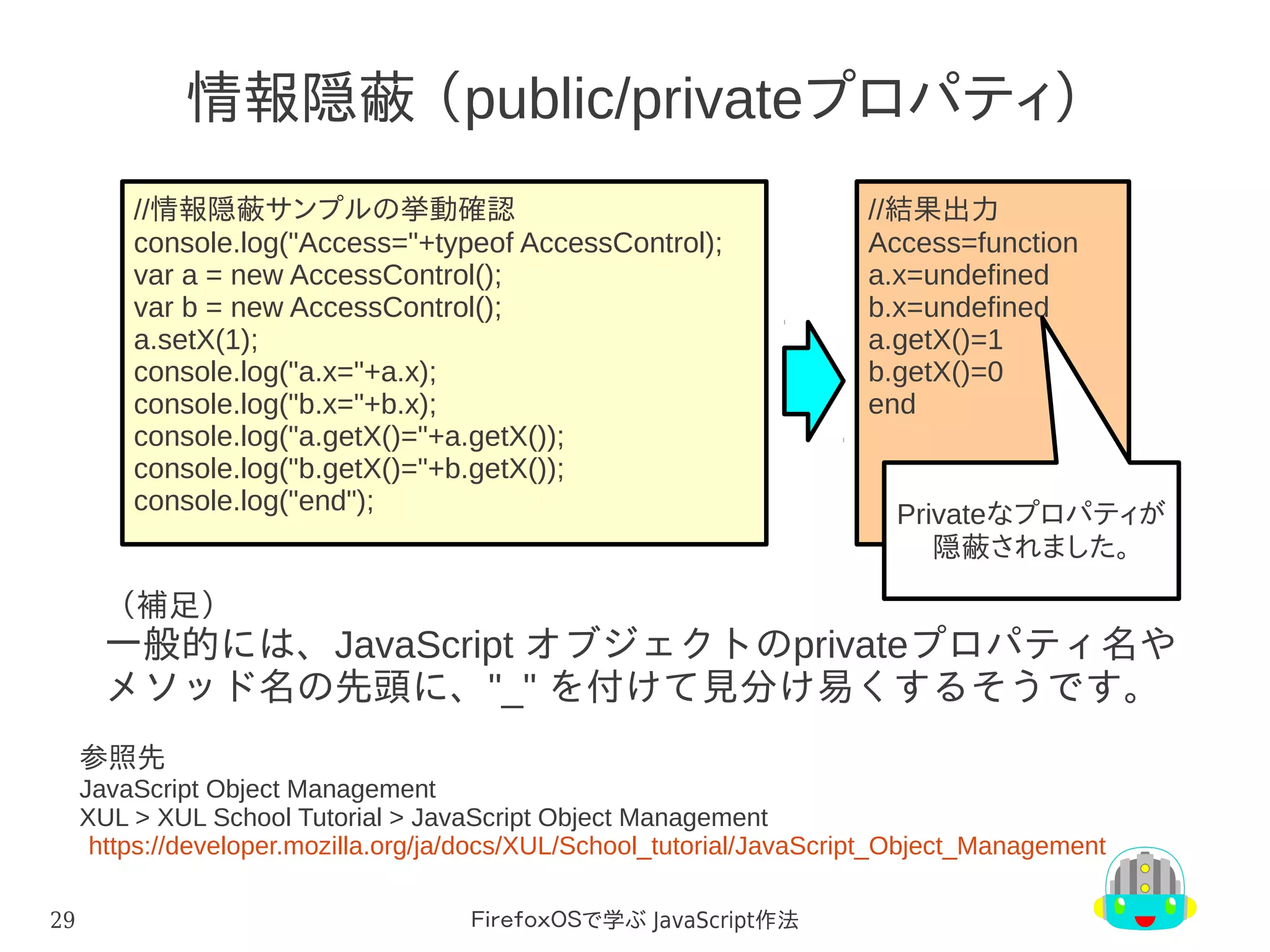 情報隠蔽（public/privateプロパティ）

//情報隠蔽サンプルの挙動確認
console.log("Access="+typeof AccessControl);
var a = new AccessControl();
var b = new AccessControl();
a.setX(1);
console.log("a.x="+a.x);
console.log("b.x="+b.x);
console.log("a.getX()="+a.getX());
console.log("b.getX()="+b.getX());
console.log("end");

//結果出力
Access=function
a.x=undefined
b.x=undefined
a.getX()=1
b.getX()=0
end

Privateなプロパティが隠蔽されました。

（補足）
一般的には、JavaScript オブジェクトのprivateプロパティ名やメソッド名の先頭に、"_" を付けて見分け易くするそうです。

参照先
JavaScript Object Management
XUL > XUL School Tutorial > JavaScript Object Management
https://developer.mozilla.org/ja/docs/XUL/School_tutorial/JavaScript_Object_Management

29

FirefoxOSで学ぶ JavaScript作法